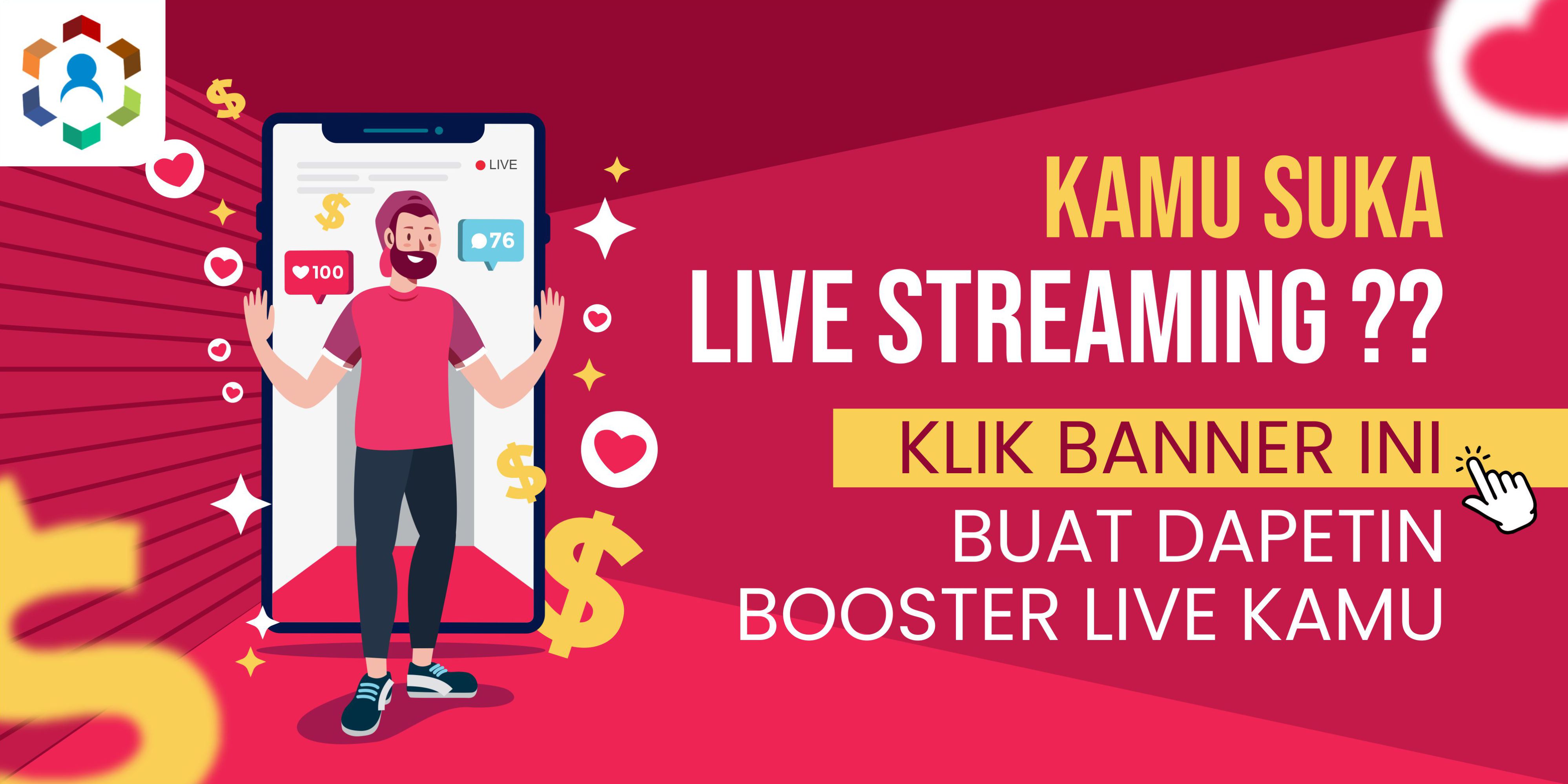 LIVE

100

76

KAMU SUKA
LIVE STREAMING ??

KLIK BANNER INI
BUAT DAPETIN
BOOSTER LIVE KAMU